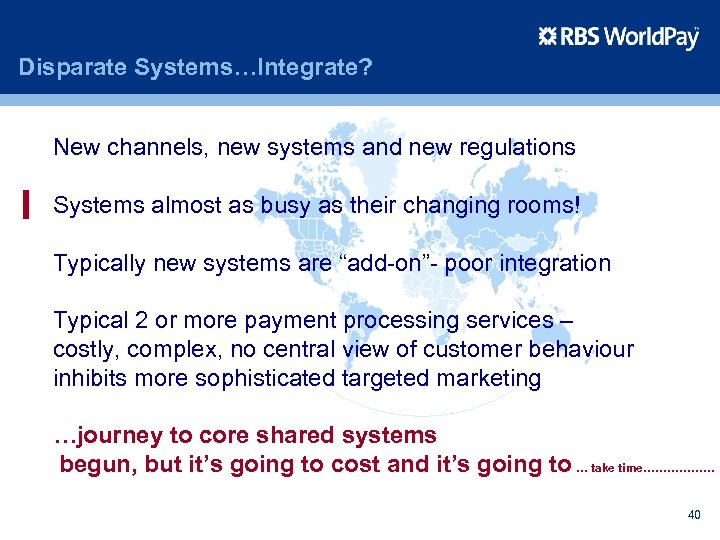 RBS WorldPay™

Disparate Systems…Integrate?

New channels, new systems and new regulations

Systems almost as busy as their changing rooms!

Typically new systems are “add-on”- poor integration

Typical 2 or more payment processing services – costly, complex, no central view of customer behaviour inhibits more sophisticated targeted marketing

…journey to core shared systems
begun, but it’s going to cost and it’s going to … take time………………

40